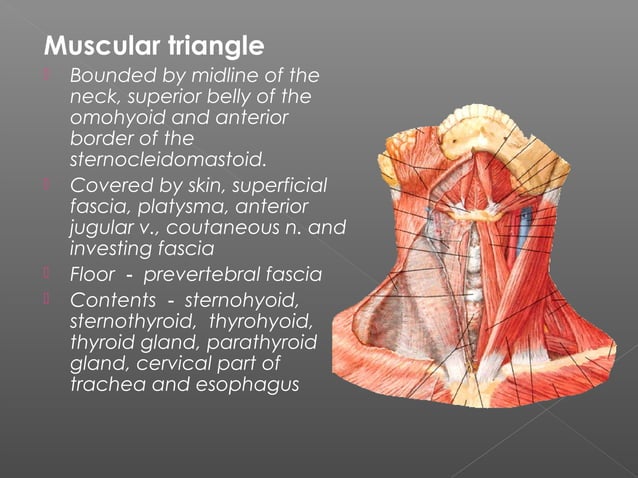 Muscular triangle

Bounded by midline of the neck, superior belly of the omohyoid and anterior border of the sternocleidomastoid.

Covered by skin, superficial fascia, platysma, anterior jugular v., coutaneous n. and investing fascia

Floor - prevertebral fascia

Contents - sternohyoid, sternothyroid, thyrohyoid, thyroid gland, parathyroid gland, cervical part of trachea and esophagus